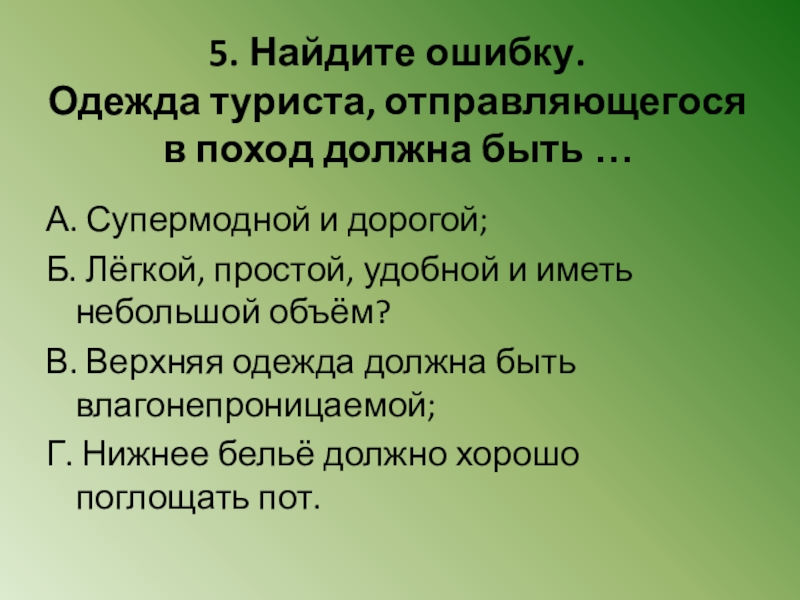 5. Найдите ошибку.
Одежда туриста, отправляющегося в поход должна быть …

А. Супермодной и дорогой;

Б. Лёгкой, простой, удобной и иметь небольшой объём?

В. Верхняя одежда должна быть влагонепроницаемой;

Г. Нижнее бельё должно хорошо поглощать пот.